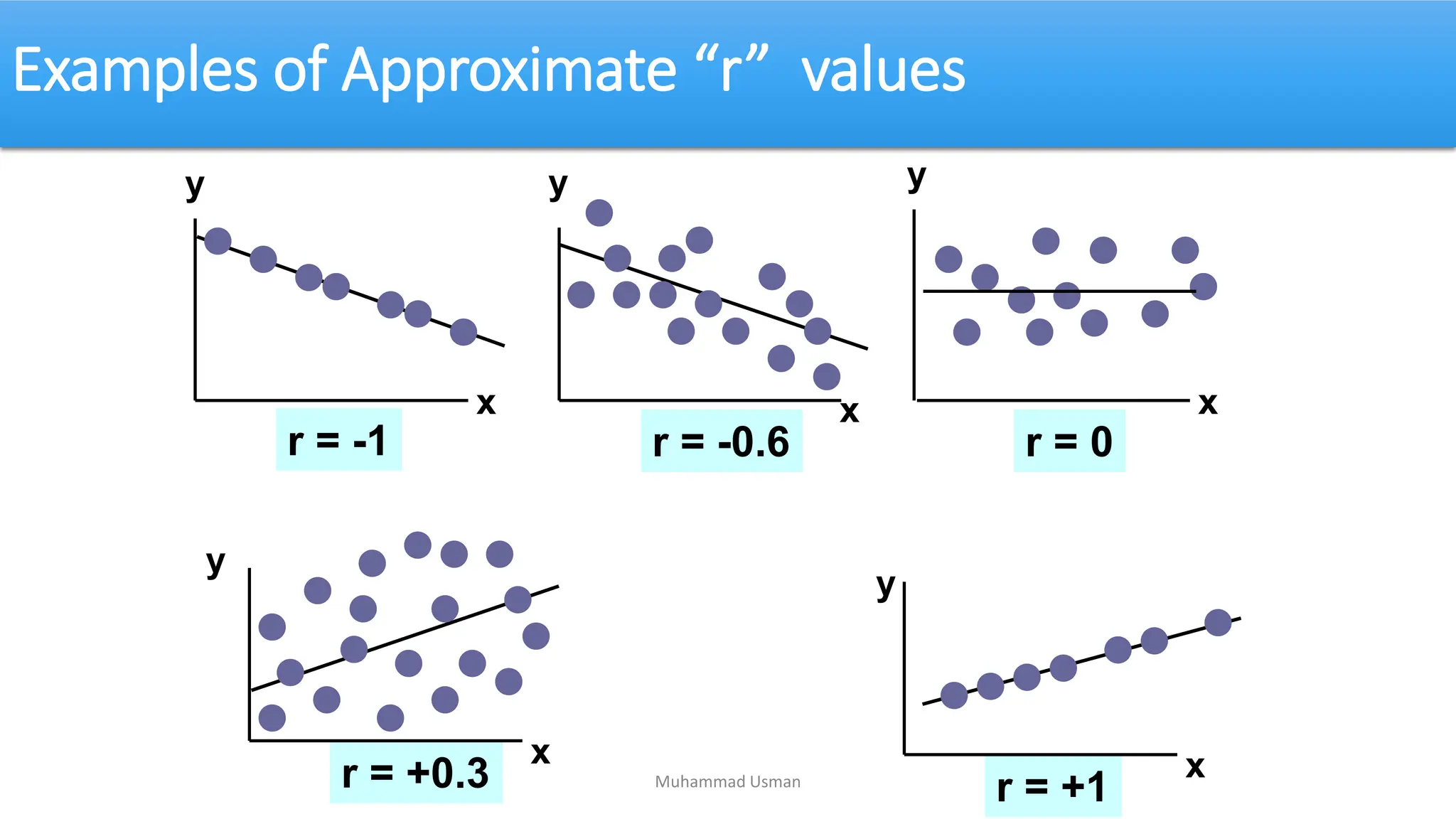 Examples of Approximate “r” values

y

x

r = -1

y

x

r = -0.6

y

x

r = 0

y

x

r = +0.3

Muhammad Usman

y

x

r = +1